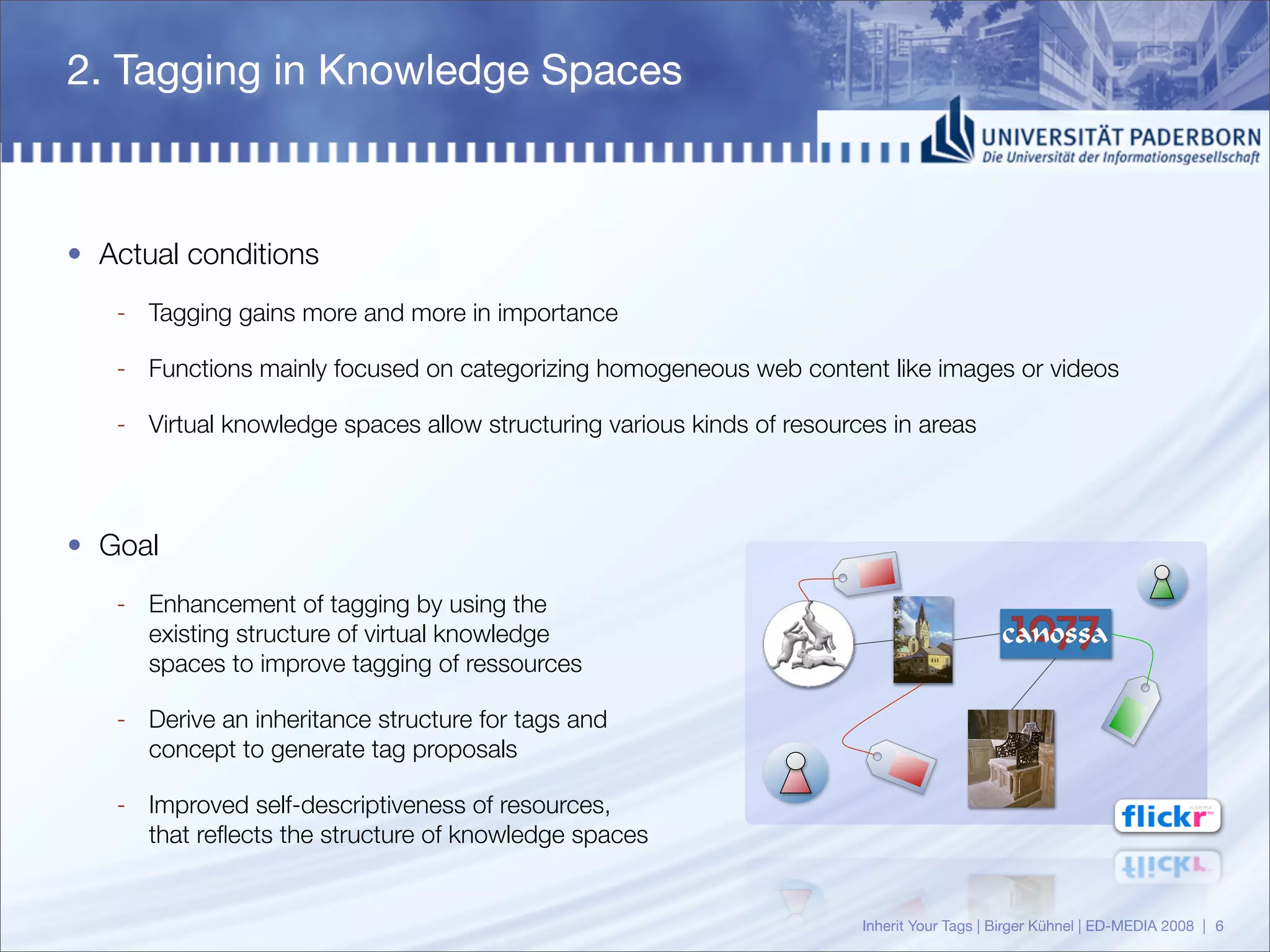 2. Tagging in Knowledge Spaces

UNIVERSITÄT PADERBORN
Die Universität der Informationsgesellschaft

• Actual conditions

- Tagging gains more and more in importance

- Functions mainly focused on categorizing homogeneous web content like images or videos

- Virtual knowledge spaces allow structuring various kinds of resources in areas

• Goal

- Enhancement of tagging by using the existing structure of virtual knowledge spaces to improve tagging of ressources

- Derive an inheritance structure for tags and concept to generate tag proposals

- Improved self-descriptiveness of resources, that reflects the structure of knowledge spaces

1077
canossa

flickr

Inherit Your Tags | Birger Kühnel | ED-MEDIA 2008 | 6